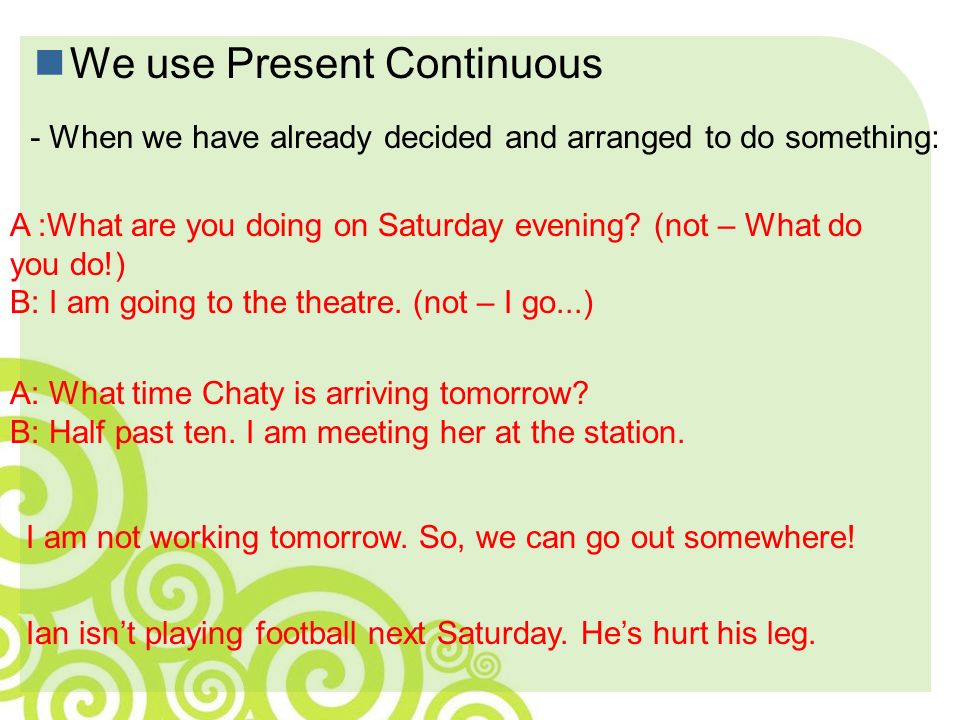 We use Present Continuous

- When we have already decided and arranged to do something:

A :What are you doing on Saturday evening? (not – What do you do!)
B: I am going to the theatre. (not – I go...)

A: What time Chaty is arriving tomorrow?
B: Half past ten. I am meeting her at the station.

I am not working tomorrow. So, we can go out somewhere!

Ian isn't playing football next Saturday. He's hurt his leg.